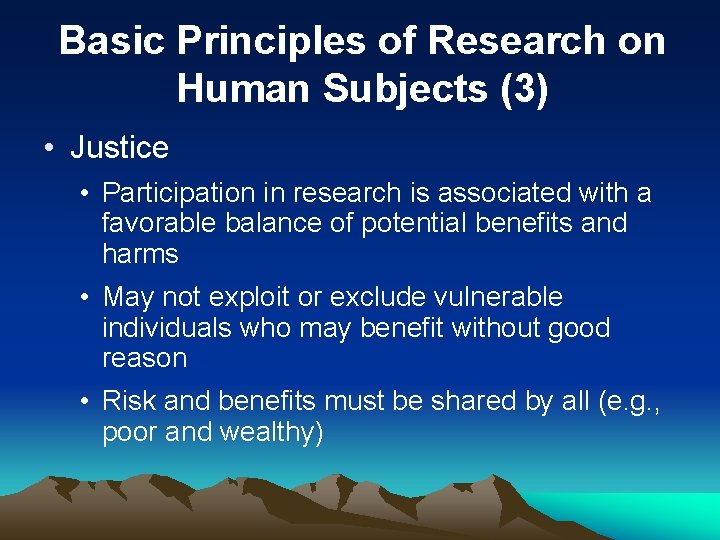 Basic Principles of Research on Human Subjects (3)

• Justice

• Participation in research is associated with a favorable balance of potential benefits and harms

• May not exploit or exclude vulnerable individuals who may benefit without good reason

• Risk and benefits must be shared by all (e.g., poor and wealthy)